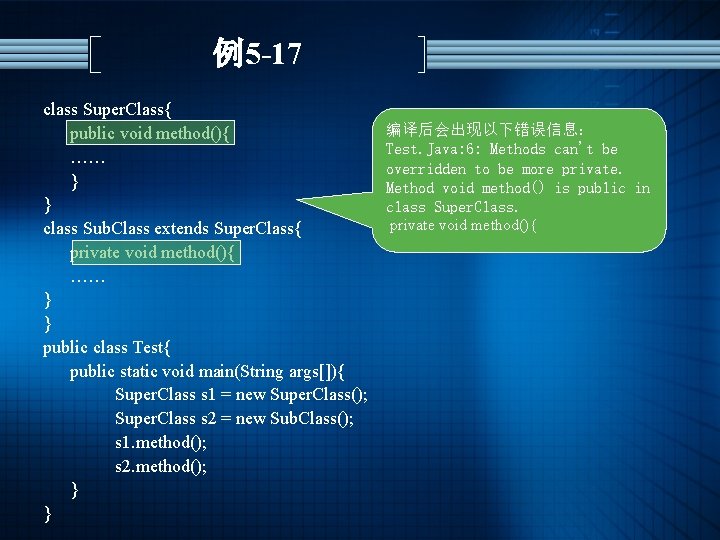 例5-17

class SuperClass{
public void method(){
……
}
}
class SubClass extends SuperClass{
private void method(){
……
}
}
public class Test{
public static void main(String args[]){
SuperClass s1 = new SuperClass();
SuperClass s2 = new SubClass();
s1.method();
s2.method();
}
}

编译后会出现以下错误信息:
Test.Java:6: Methods can't be overridden to be more private. Method void method() is public in class SuperClass.
private void method(){